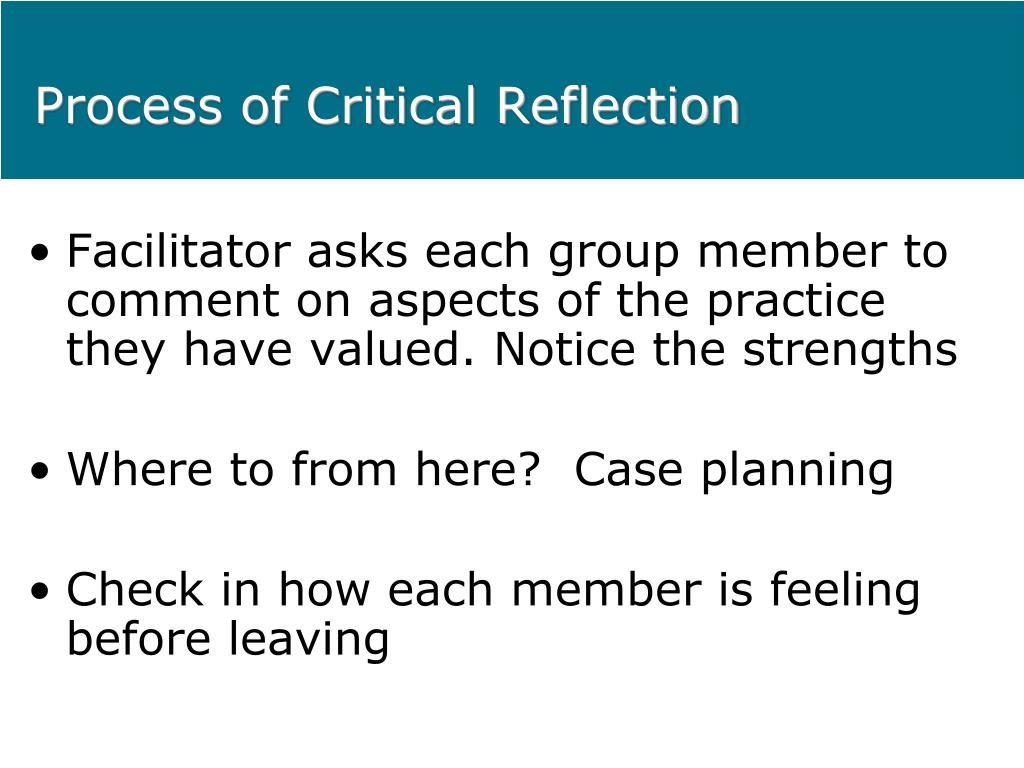 Process of Critical Reflection

• Facilitator asks each group member to comment on aspects of the practice they have valued. Notice the strengths

• Where to from here?  Case planning

• Check in how each member is feeling before leaving